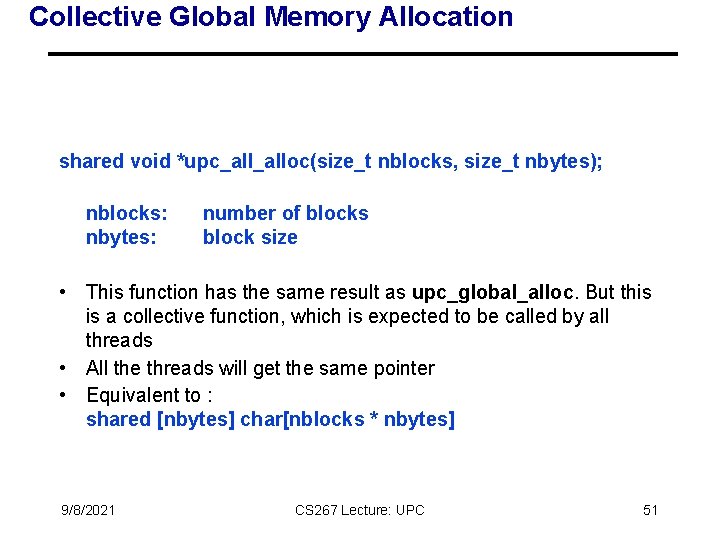 Collective Global Memory Allocation

shared void *upc_all_alloc(size_t nblocks, size_t nbytes);

nblocks: number of blocks
nbytes: block size

• This function has the same result as upc_global_alloc. But this is a collective function, which is expected to be called by all threads
• All the threads will get the same pointer
• Equivalent to :
shared [nbytes] char[nblocks * nbytes]

9/8/2021 CS267 Lecture: UPC 51